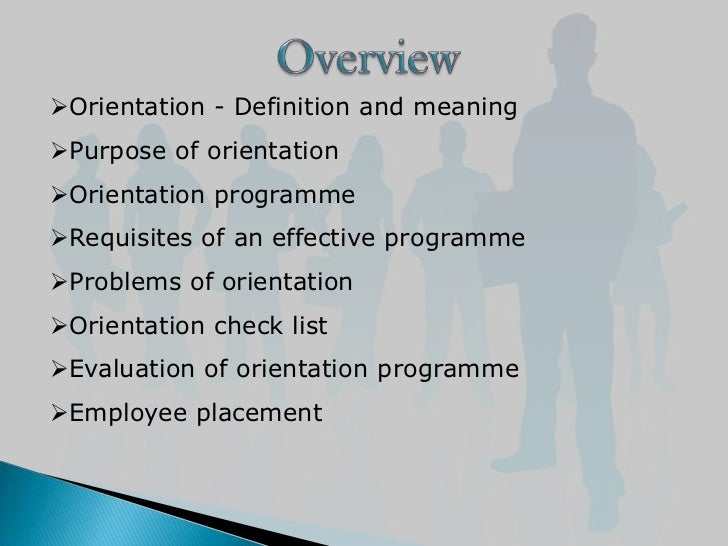 Overview

➢Orientation - Definition and meaning
➢Purpose of orientation
➢Orientation programme
➢Requisites of an effective programme
➢Problems of orientation
➢Orientation check list
➢Evaluation of orientation programme
➢Employee placement